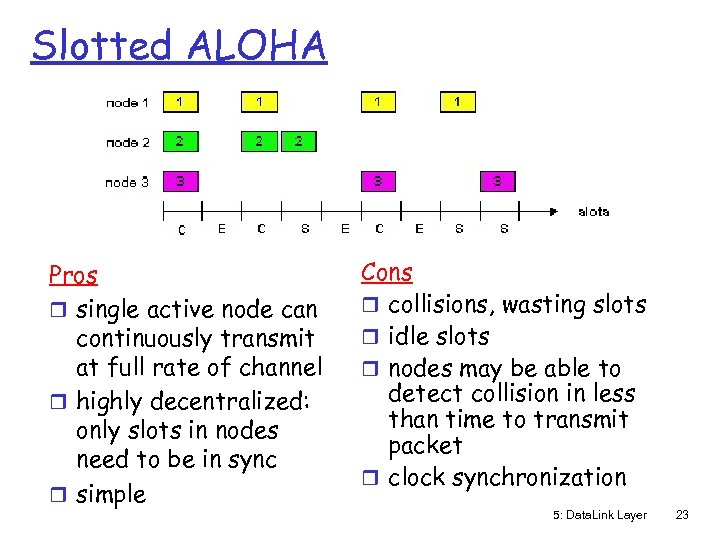 Slotted ALOHA

node 1 1 1 1 1
node 2 2 2 2
node 3 3 3 3

C E C S E C E S S
slots

Pros
❒ single active node can continuously transmit at full rate of channel
❒ highly decentralized: only slots in nodes need to be in sync
❒ simple

Cons
❒ collisions, wasting slots
❒ idle slots
❒ nodes may be able to detect collision in less than time to transmit packet
❒ clock synchronization

5: DataLink Layer 23